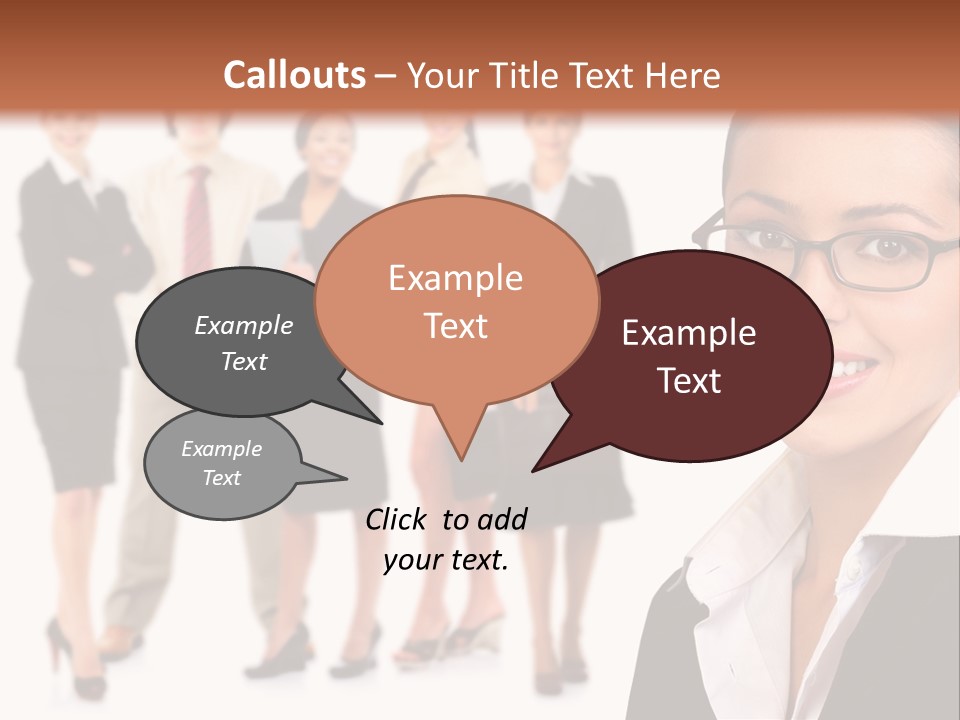 Callouts – Your Title Text Here

Example Text

Example Text

Example Text

Example Text

Click to add your text.